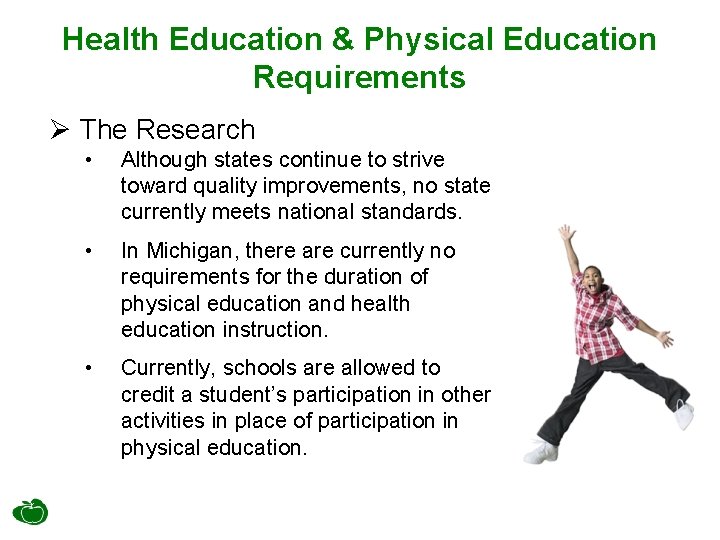 Health Education & Physical Education Requirements

➢ The Research

• Although states continue to strive toward quality improvements, no state currently meets national standards.

• In Michigan, there are currently no requirements for the duration of physical education and health education instruction.

• Currently, schools are allowed to credit a student's participation in other activities in place of participation in physical education.